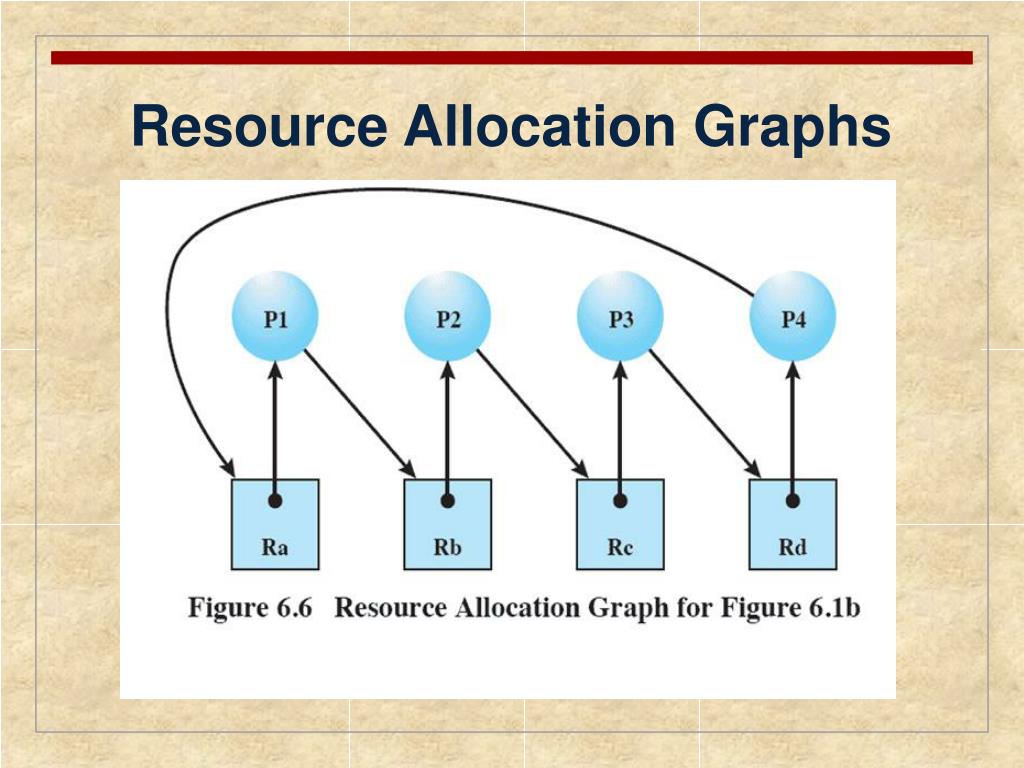 Resource Allocation Graphs

P1
P2
P3
P4

Ra
Rb
Rc
Rd

Figure 6.6 Resource Allocation Graph for Figure 6.1b